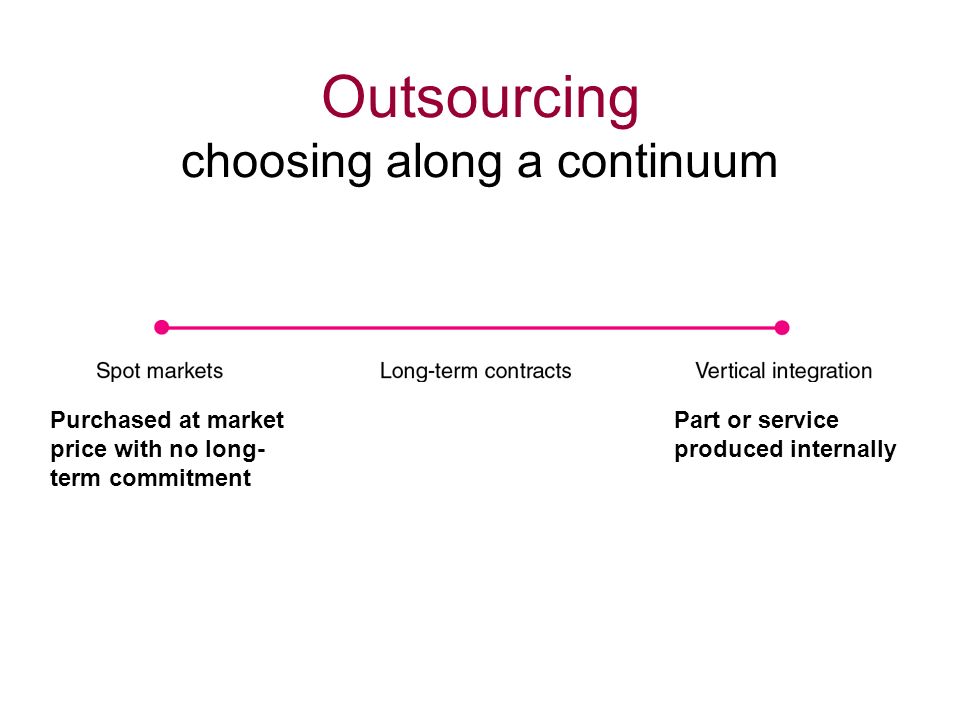 Outsourcing
choosing along a continuum

Spot markets

Long-term contracts

Vertical integration

Purchased at market price with no long-term commitment

Part or service produced internally